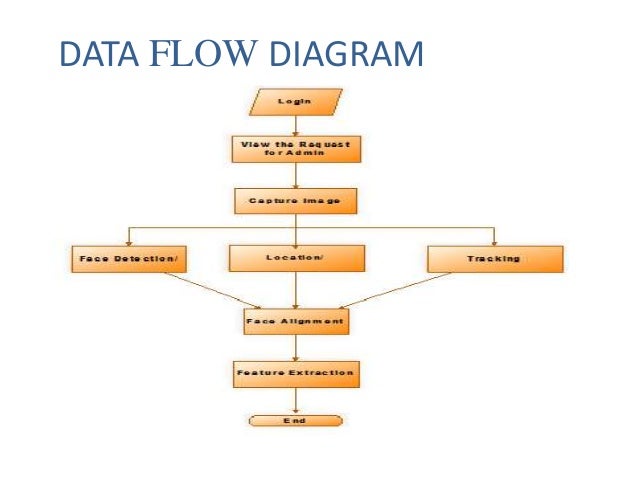 DATA FLOW DIAGRAM

Login

View the Request for Admin

Capture Image

Face Detection/

Location/

Tracking

Face Alignment

Feature Extraction

End